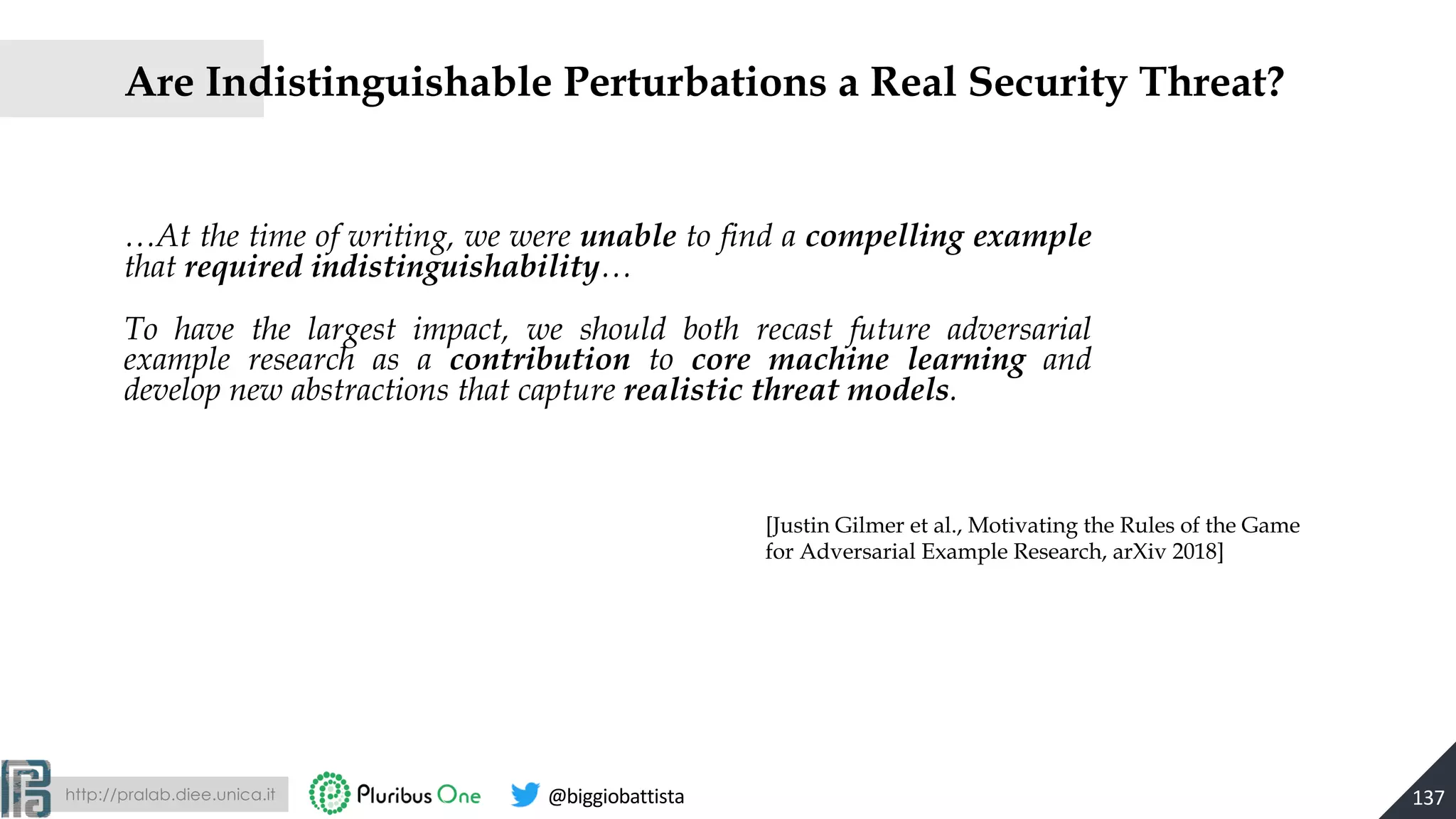 Are Indistinguishable Perturbations a Real Security Threat?

…At the time of writing, we were unable to find a compelling example that required indistinguishability…

To have the largest impact, we should both recast future adversarial example research as a contribution to core machine learning and develop new abstractions that capture realistic threat models.

[Justin Gilmer et al., Motivating the Rules of the Game for Adversarial Example Research, arXiv 2018]

http://pralab.diee.unica.it

Pluribus One

@biggiobattista

137